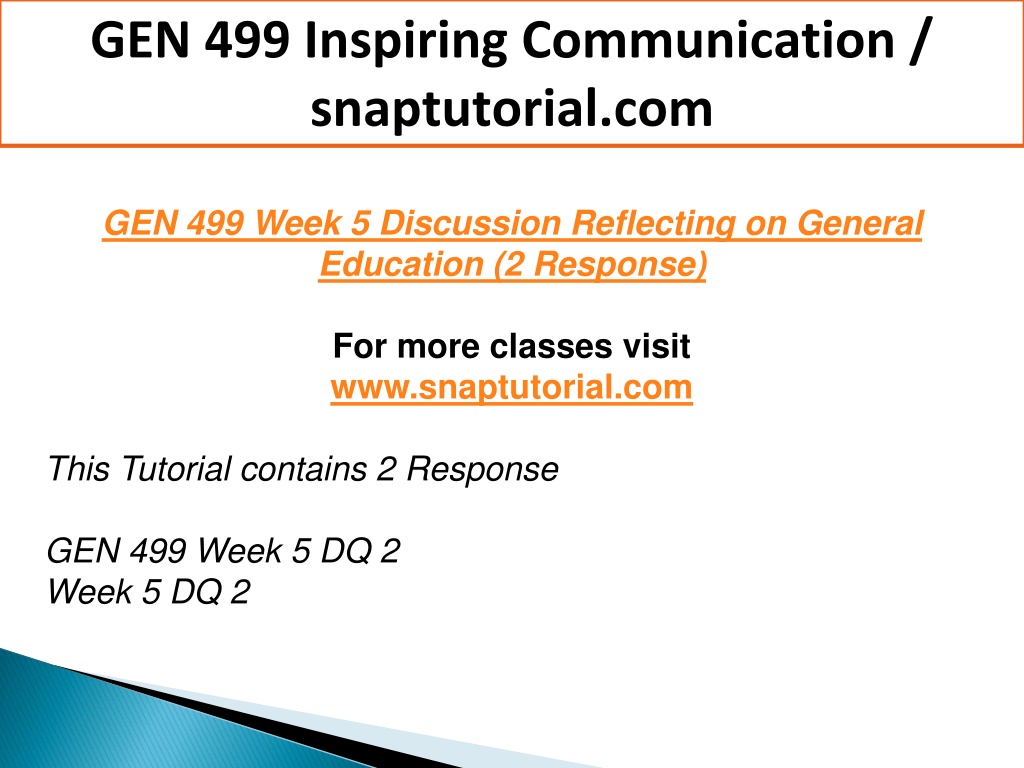 GEN 499 Inspiring Communication / snaptutorial.com

GEN 499 Week 5 Discussion Reflecting on General Education (2 Response)

For more classes visit
www.snaptutorial.com

This Tutorial contains 2 Response

GEN 499 Week 5 DQ 2
Week 5 DQ 2